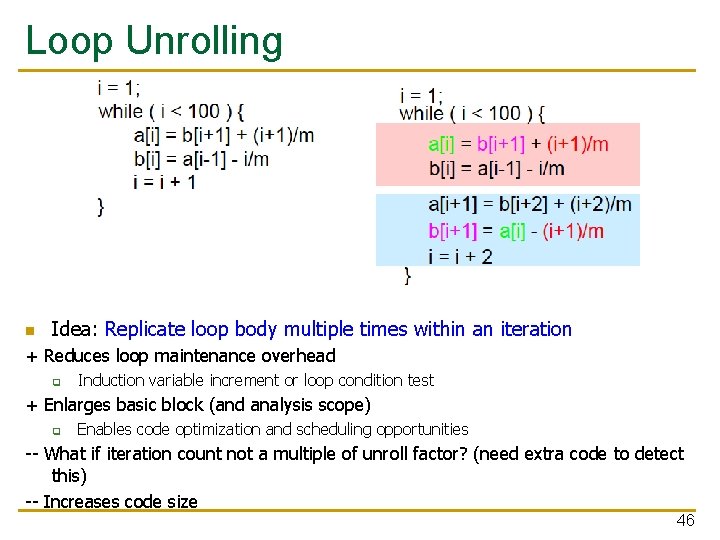 Loop Unrolling

i = 1;
while ( i < 100 ) {
a[i] = b[i+1] + (i+1)/m
b[i] = a[i-1] - i/m
i = i + 1
}

i = 1;
while ( i < 100 ) {
a[i] = b[i+1] + (i+1)/m
b[i] = a[i-1] - i/m
a[i+1] = b[i+2] + (i+2)/m
b[i+1] = a[i] - (i+1)/m
i = i + 2
}

Idea: Replicate loop body multiple times within an iteration

+ Reduces loop maintenance overhead

Induction variable increment or loop condition test

+ Enlarges basic block (and analysis scope)

Enables code optimization and scheduling opportunities

-- What if iteration count not a multiple of unroll factor? (need extra code to detect this)

-- Increases code size

46